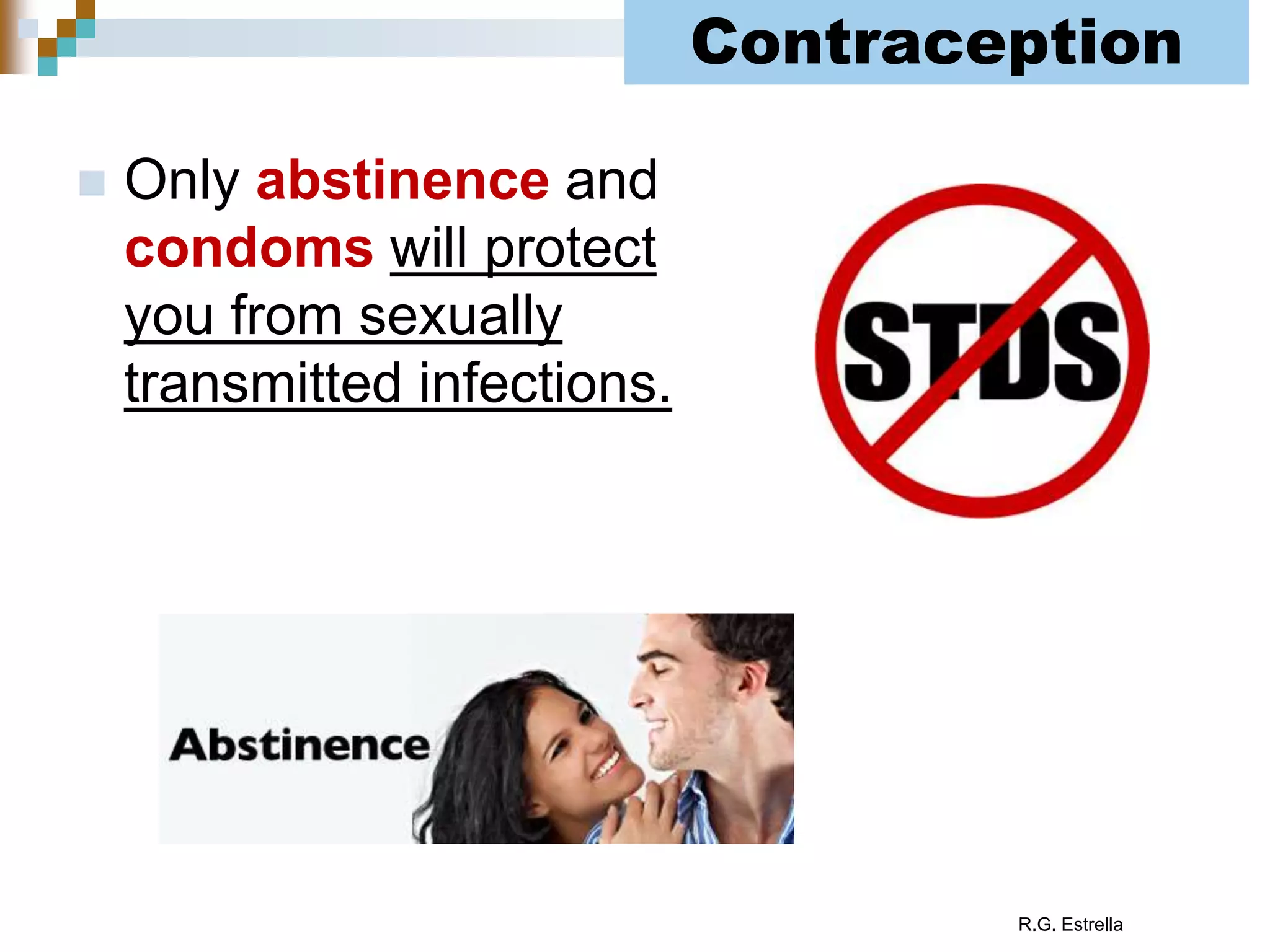 Contraception

Only abstinence and condoms will protect you from sexually transmitted infections.

STDS

Abstinence

R.G. Estrella